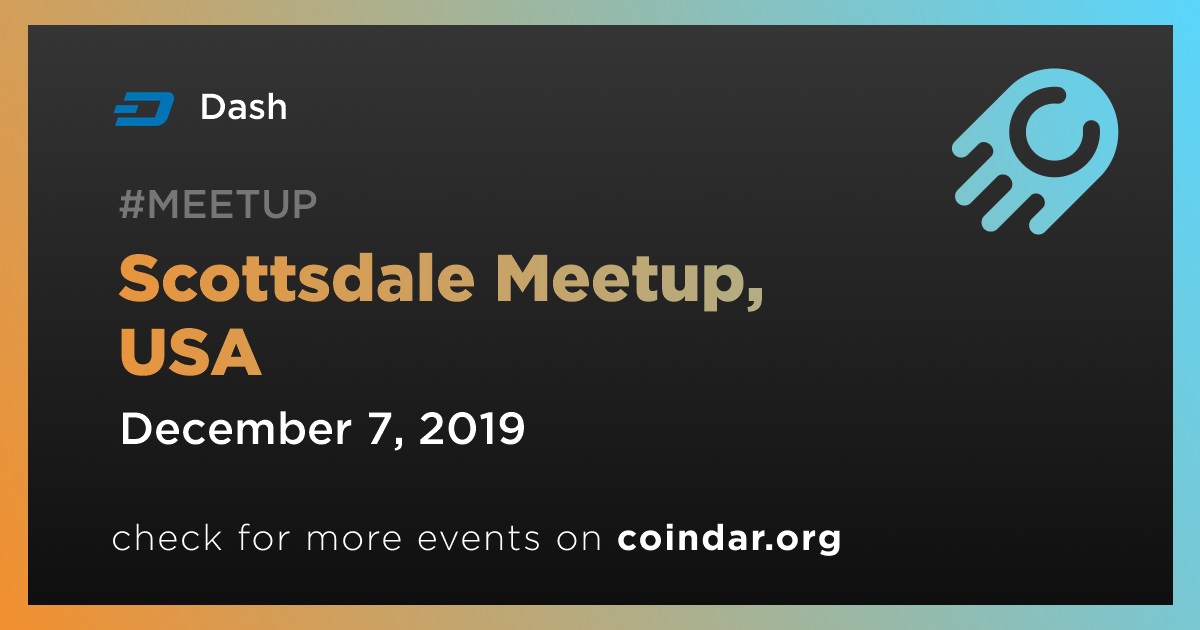 Dash

#MEETUP

Scottsdale Meetup, USA

December 7, 2019

check for more events on coindar.org